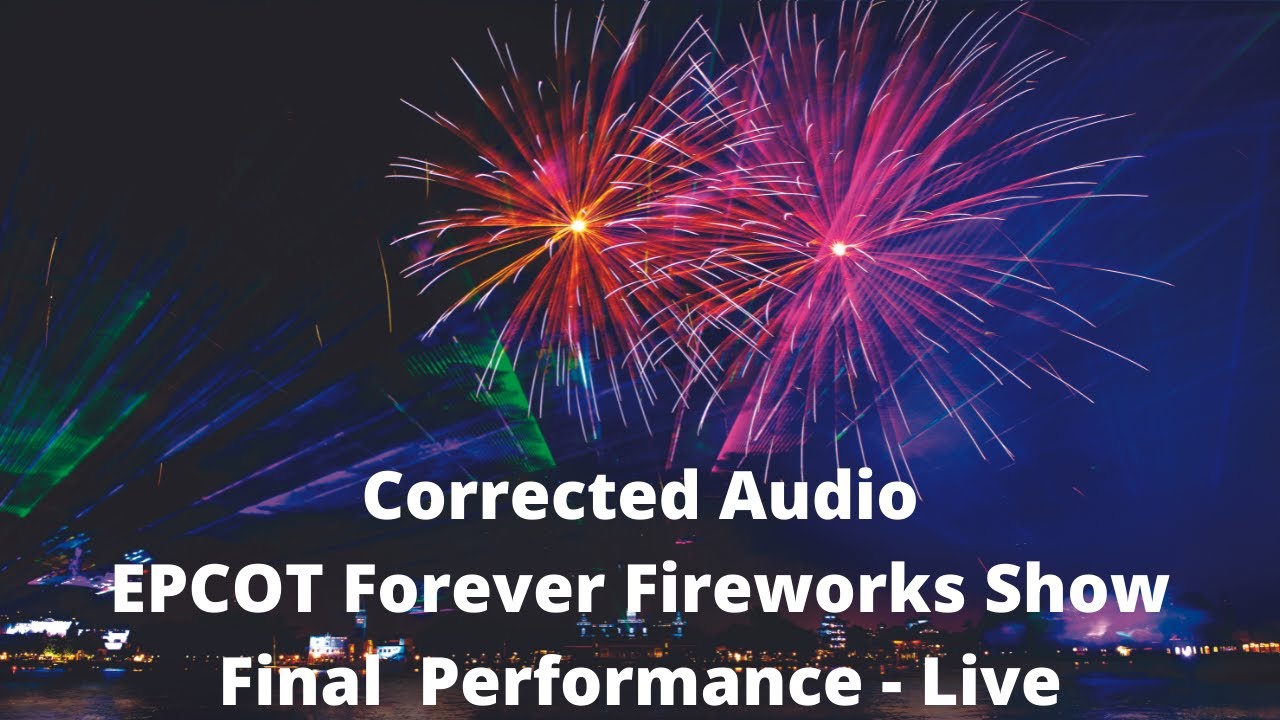 Corrected Audio
EPCOT Forever Fireworks Show
Final Performance - Live